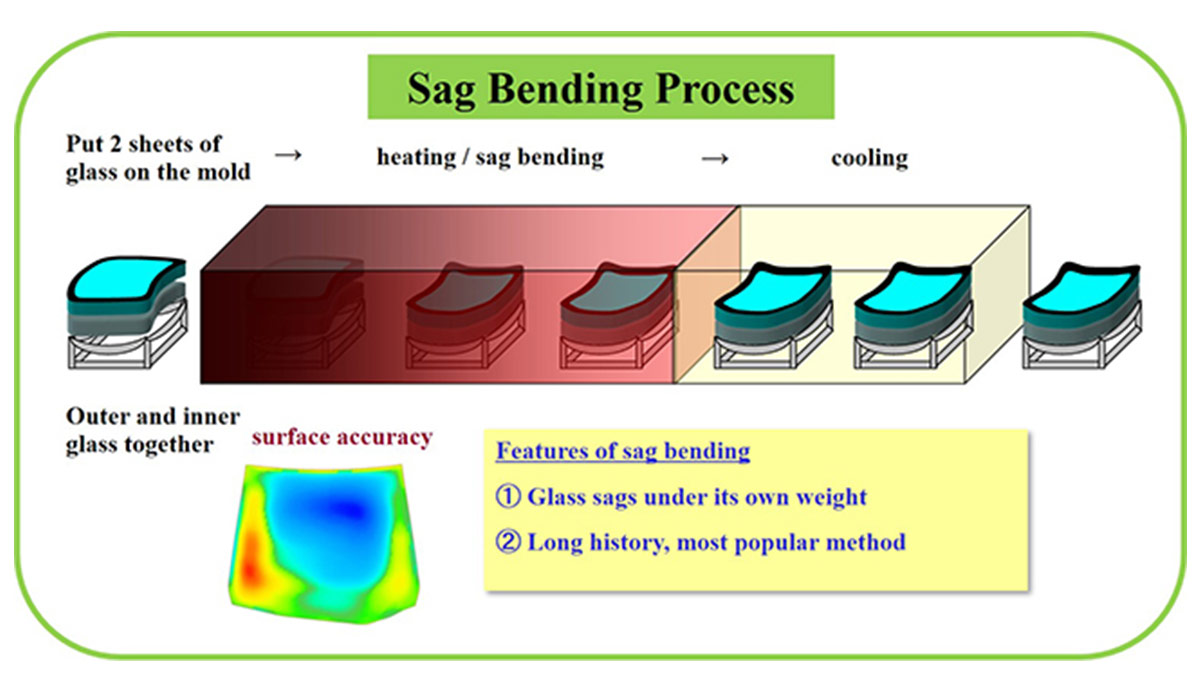 Sag Bending Process

Put 2 sheets of glass on the mold → heating / sag bending → cooling

Outer and inner glass together

surface accuracy

Features of sag bending

① Glass sags under its own weight

② Long history, most popular method